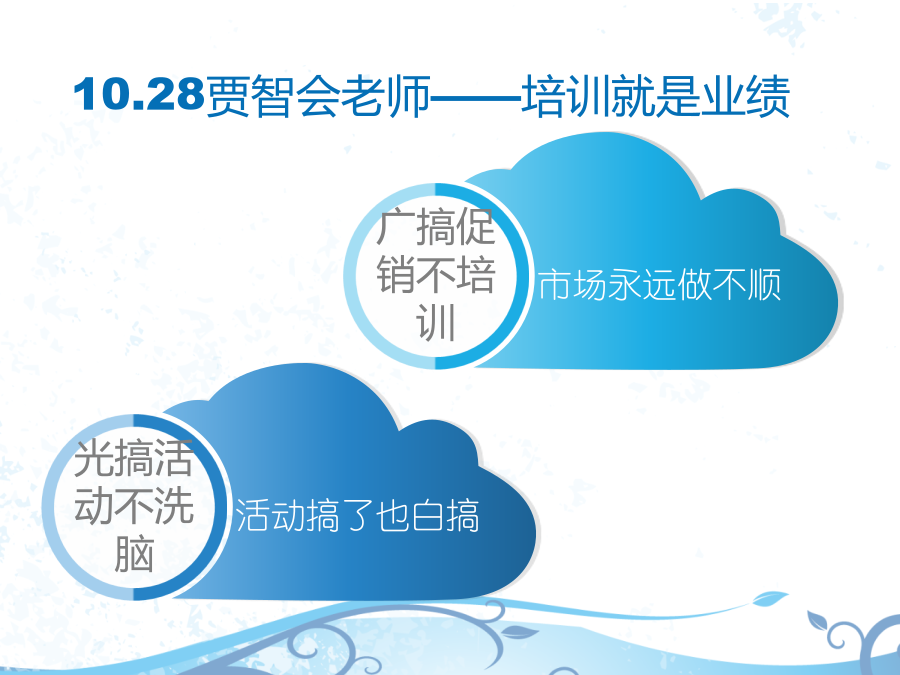 10.28贾智会老师——培训就是业绩

广搞促销不培训

市场永远做不顺

光搞活动不洗脑

活动搞了也白搞